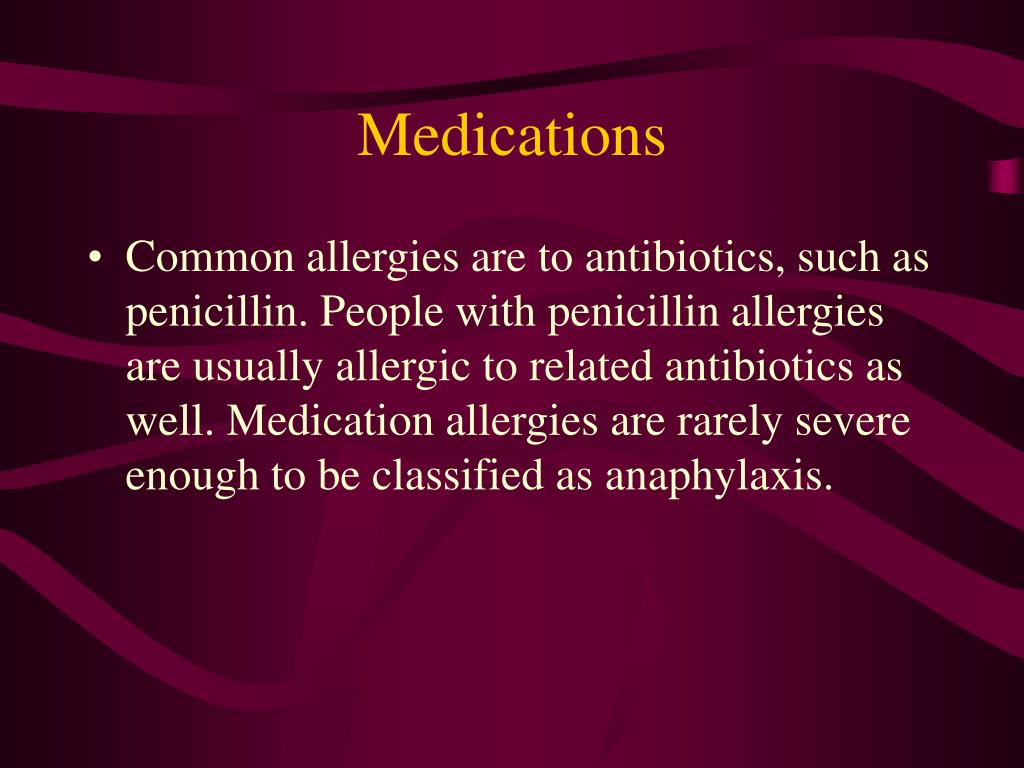 Medications

• Common allergies are to antibiotics, such as penicillin. People with penicillin allergies are usually allergic to related antibiotics as well. Medication allergies are rarely severe enough to be classified as anaphylaxis.